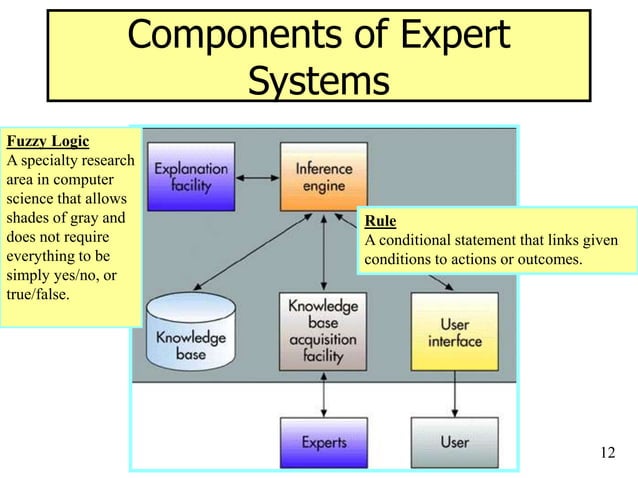 Components of Expert Systems

Fuzzy Logic
A specialty research area in computer science that allows shades of gray and does not require everything to be simply yes/no, or true/false.

Explanation facility

Inference engine

Rule
A conditional statement that links given conditions to actions or outcomes.

Knowledge base

Knowledge base acquisition facility

User interface

Experts

User

12